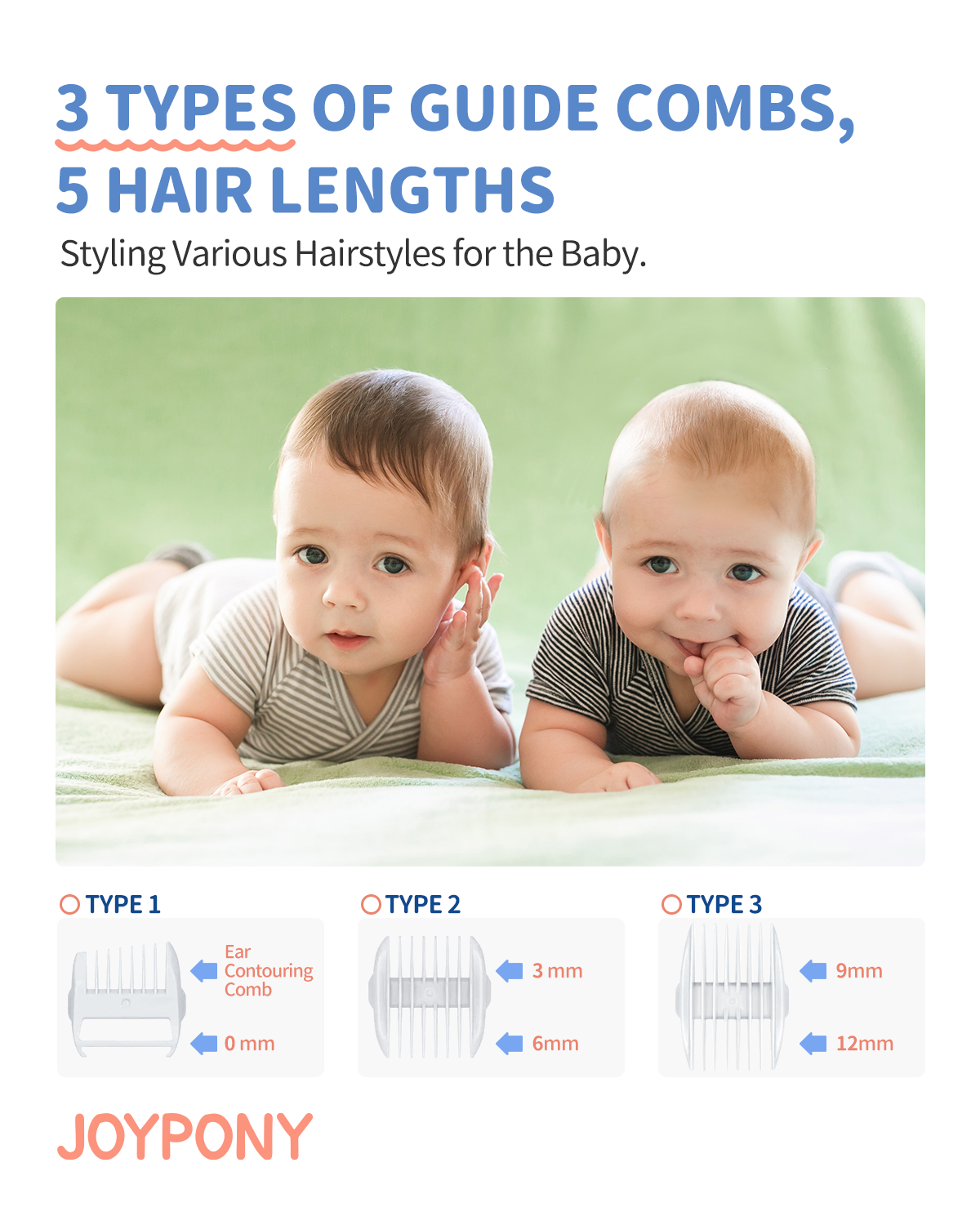 3 TYPES OF GUIDE COMBS, 5 HAIR LENGTHS

Styling Various Hairstyles for the Baby.

TYPE 1

Ear Contouring Comb

0 mm

TYPE 2

3 mm

6mm

TYPE 3

9mm

12mm

JOYPONY